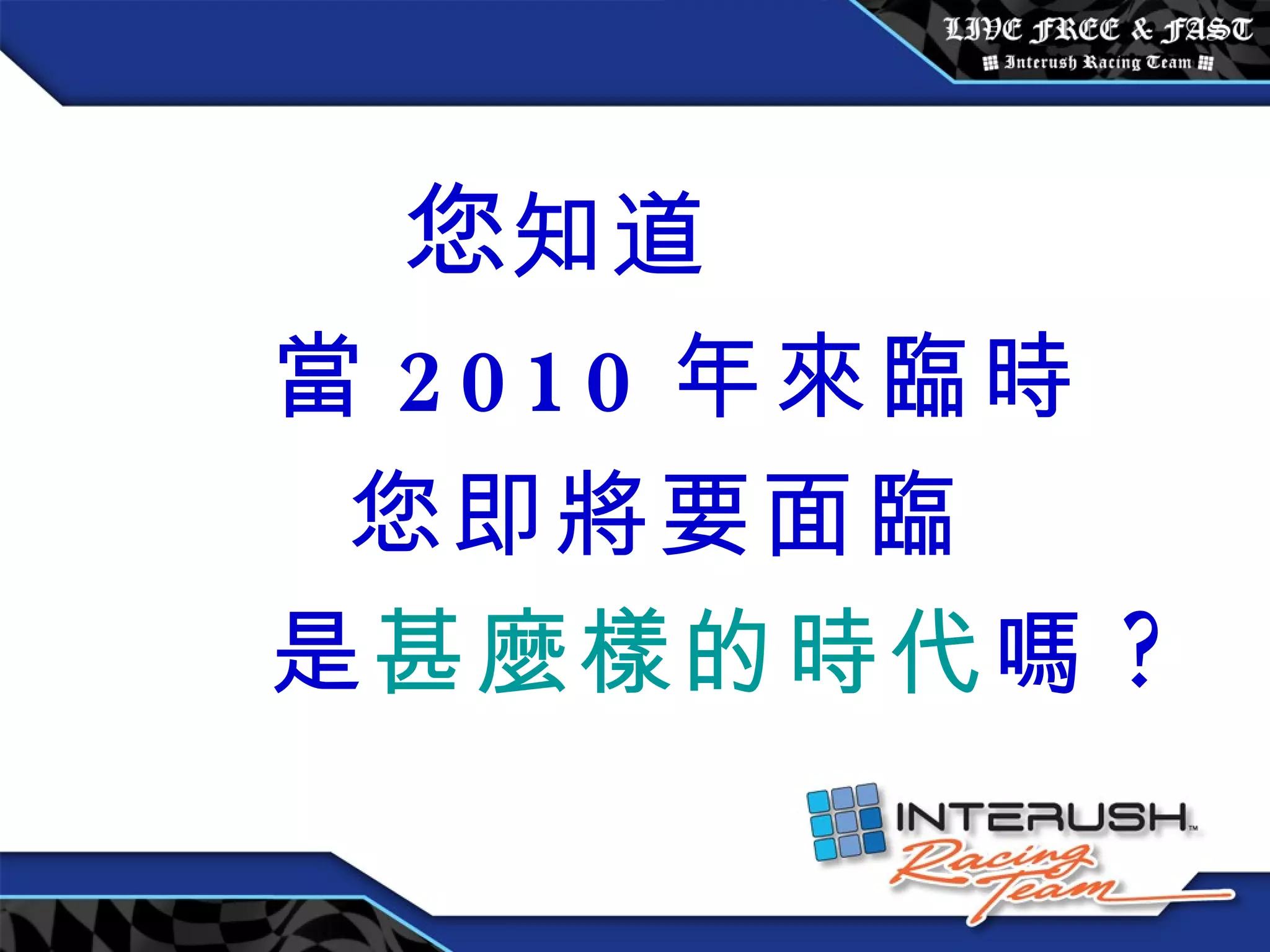 LIVE FREE & FAST
Interush Racing Team

您知道

當 2010 年來臨時

您即將要面臨

是甚麼樣的時代嗎？

INTERUSH™
Racing Team